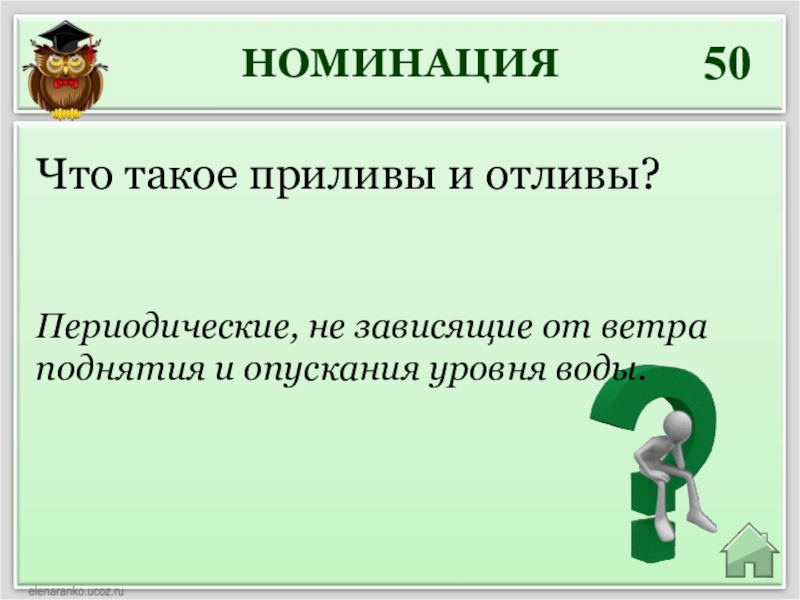 НОМИНАЦИЯ 50

Что такое приливы и отливы?

Периодические, не зависящие от ветра поднятия и опускания уровня воды.

elenaranko.ucoz.ru